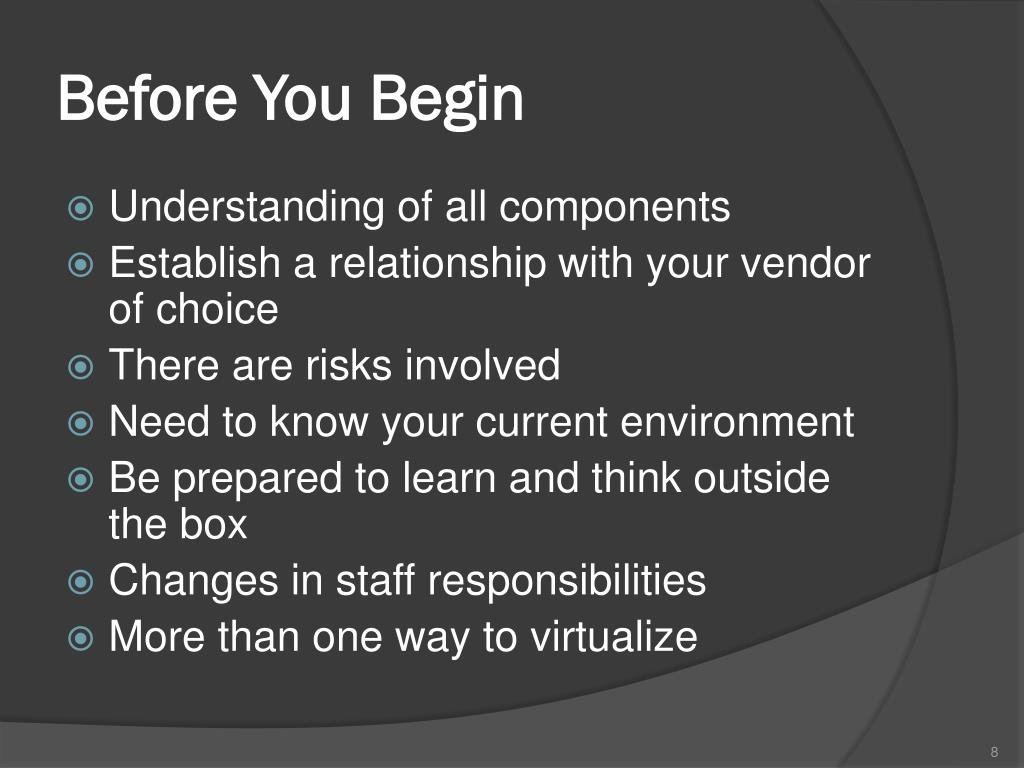 Before You Begin

- Understanding of all components
- Establish a relationship with your vendor of choice
- There are risks involved
- Need to know your current environment
- Be prepared to learn and think outside the box
- Changes in staff responsibilities
- More than one way to virtualize

8